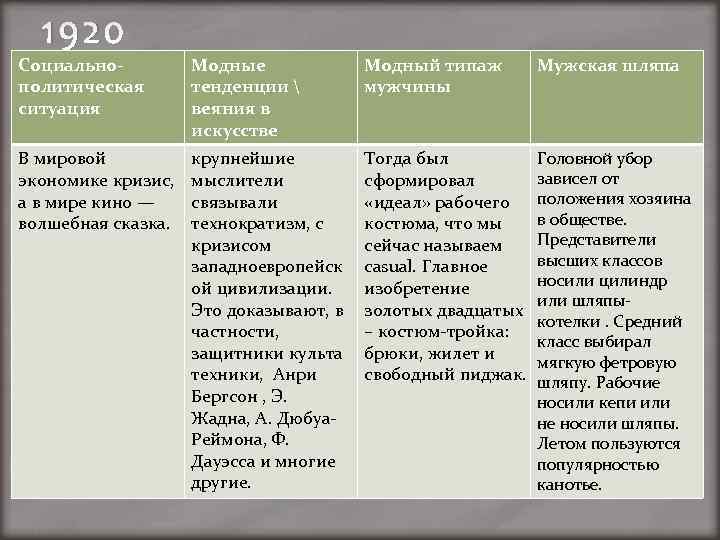 1920

| Социально-политическая ситуация | Модные тенденции \ веяния в искусстве | Модный типаж мужчины | Мужская шляпа |
|---|---|---|---|
| В мировой экономике кризис, а в мире кино — волшебная сказка. | крупнейшие мыслители связывали технократизм, с кризисом западноевропейской цивилизации. Это доказывают, в частности, защитники культа техники, Анри Бергсон , Э. Жадна, А. Дюбуа-Реймона, Ф. Дауэсса и многие другие. | Тогда был сформировал «идеал» рабочего костюма, что мы сейчас называем casual. Главное изобретение золотых двадцатых – костюм-тройка: брюки, жилет и свободный пиджак. | Головной убор зависел от положения хозяина в обществе. Представители высших классов носили цилиндр или шляпы-котелки . Средний класс выбирал мягкую фетровую шляпу. Рабочие носили кепи или не носили шляпы. Летом пользуются популярностью канотье. |